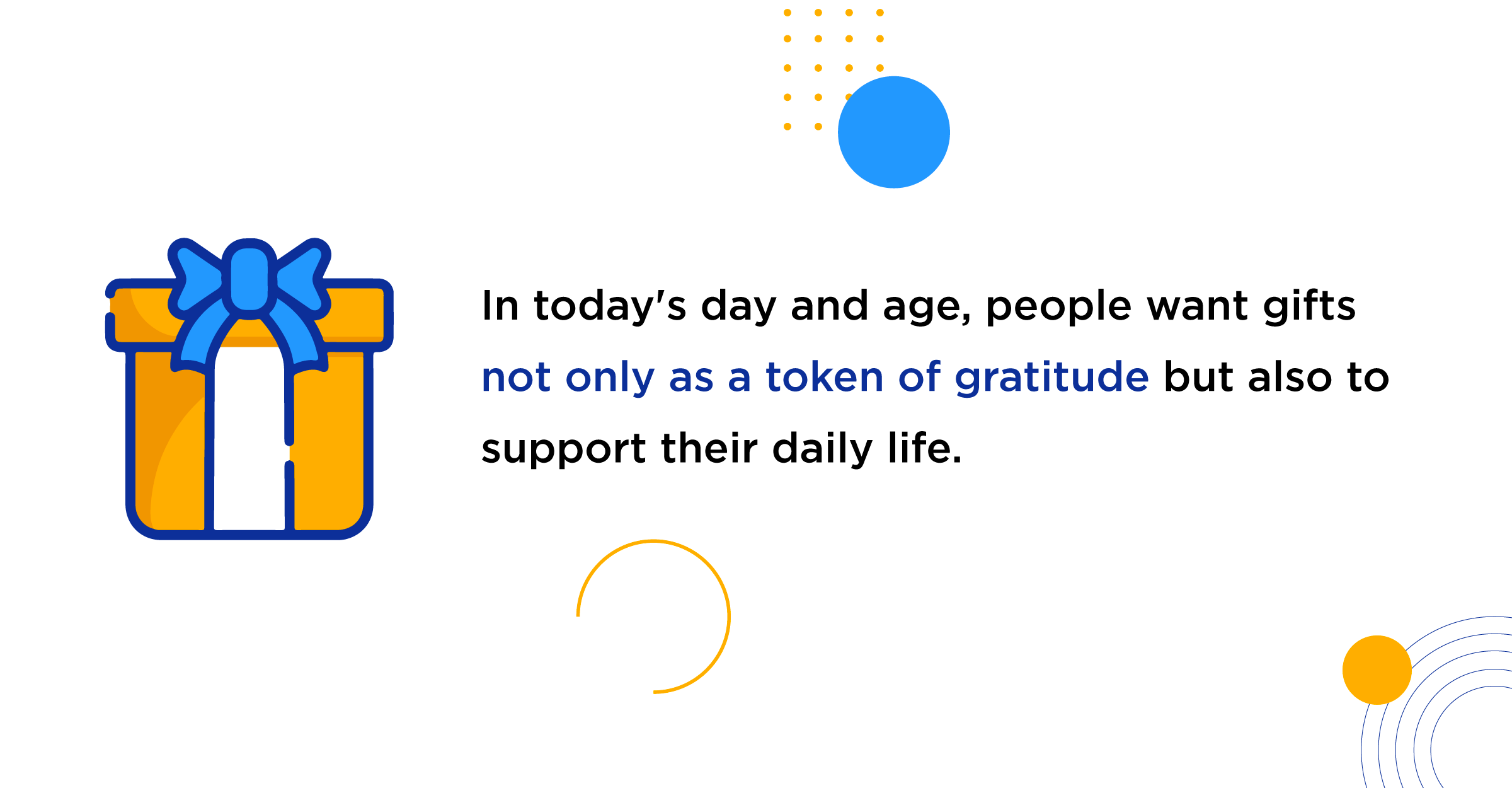 In today's day and age, people want gifts not only as a token of gratitude but also to support their daily life.